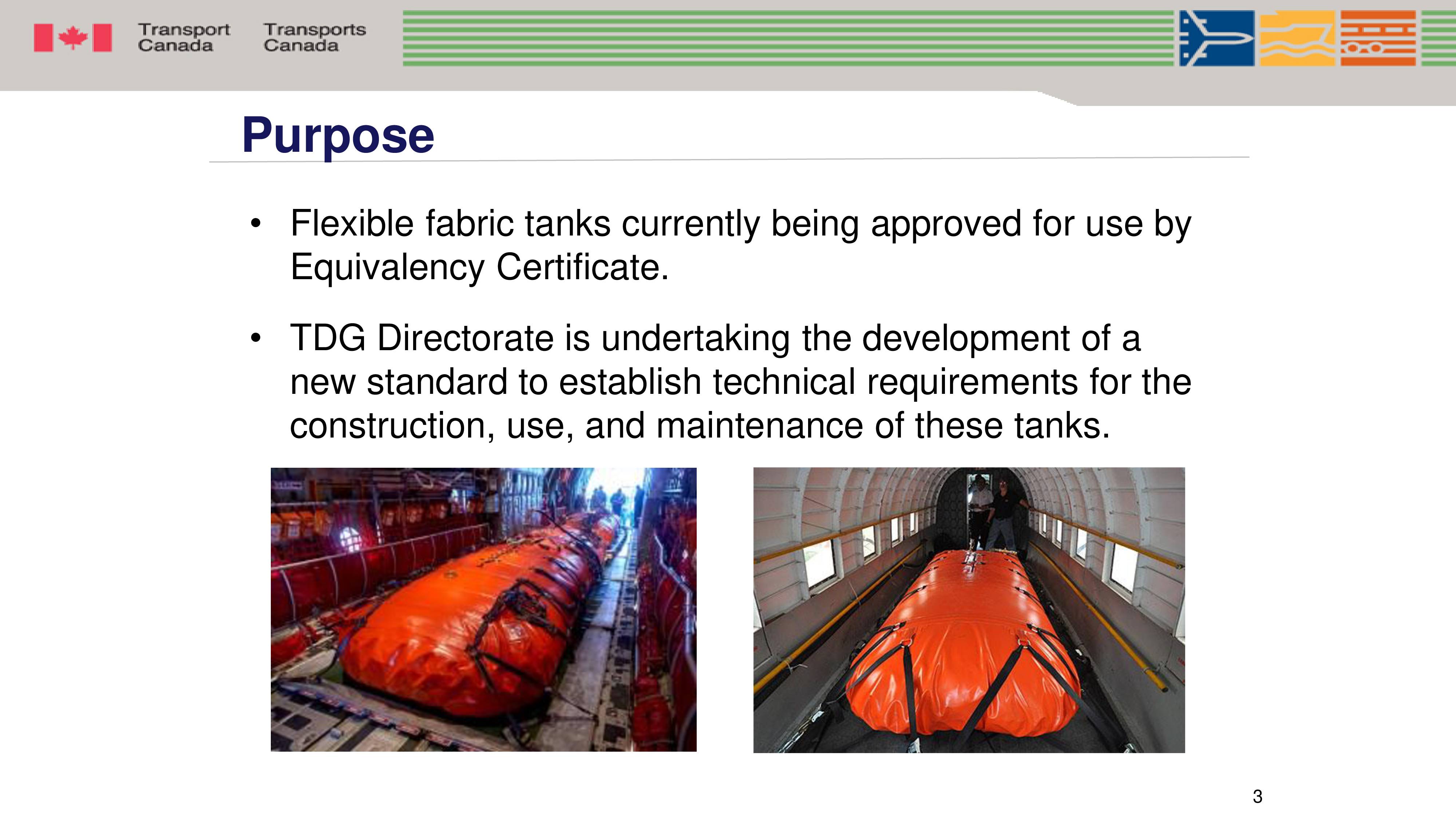 Transport Canada Transports Canada

Purpose

• Flexible fabric tanks currently being approved for use by Equivalency Certificate.

• TDG Directorate is undertaking the development of a new standard to establish technical requirements for the construction, use, and maintenance of these tanks.

3